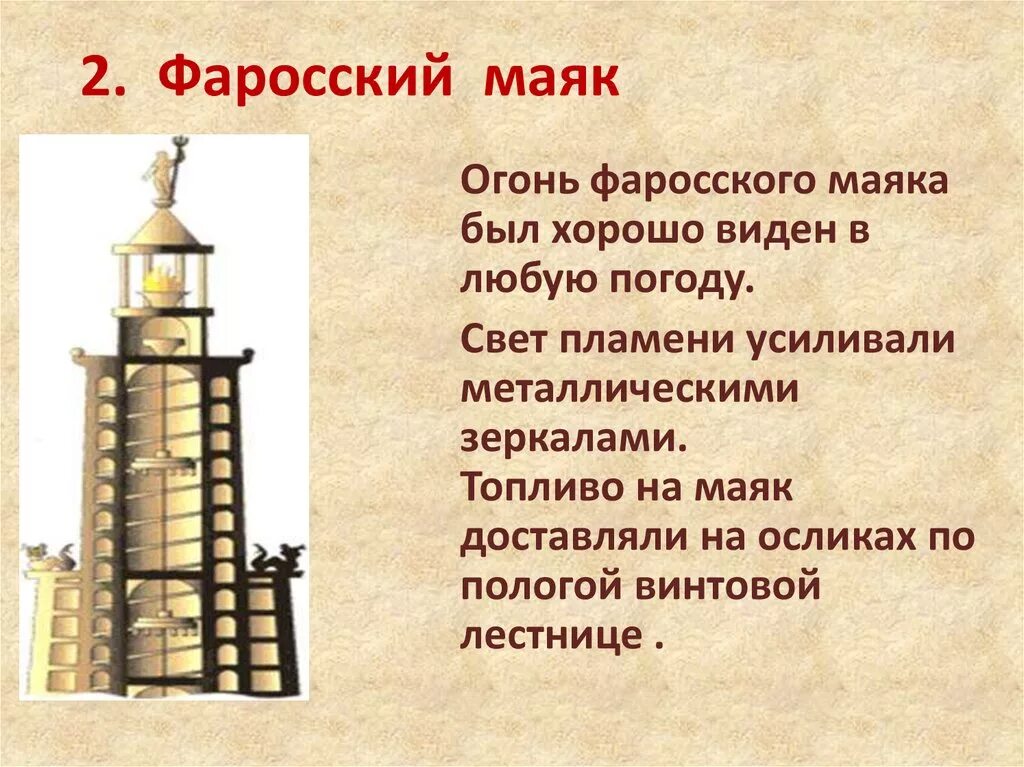 2. Фаросский маяк

Огонь фаросского маяка был хорошо виден в любую погоду.

Свет пламени усиливали металлическими зеркалами.
Топливо на маяк доставляли на осликах по пологой винтовой лестнице .